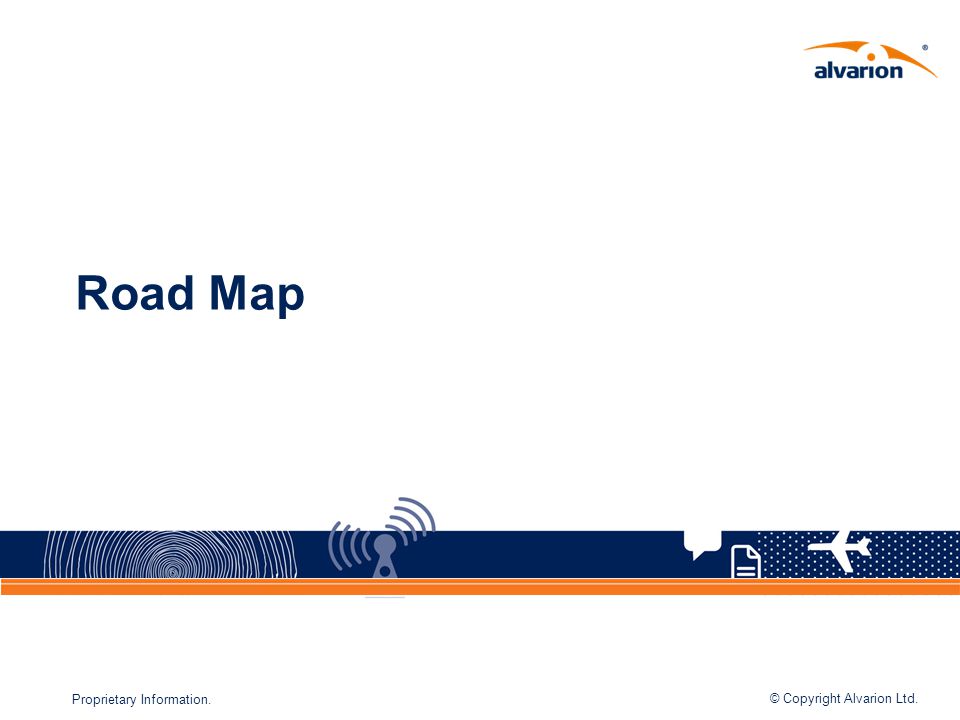 alvarion®

Road Map

Proprietary Information.

© Copyright Alvarion Ltd.